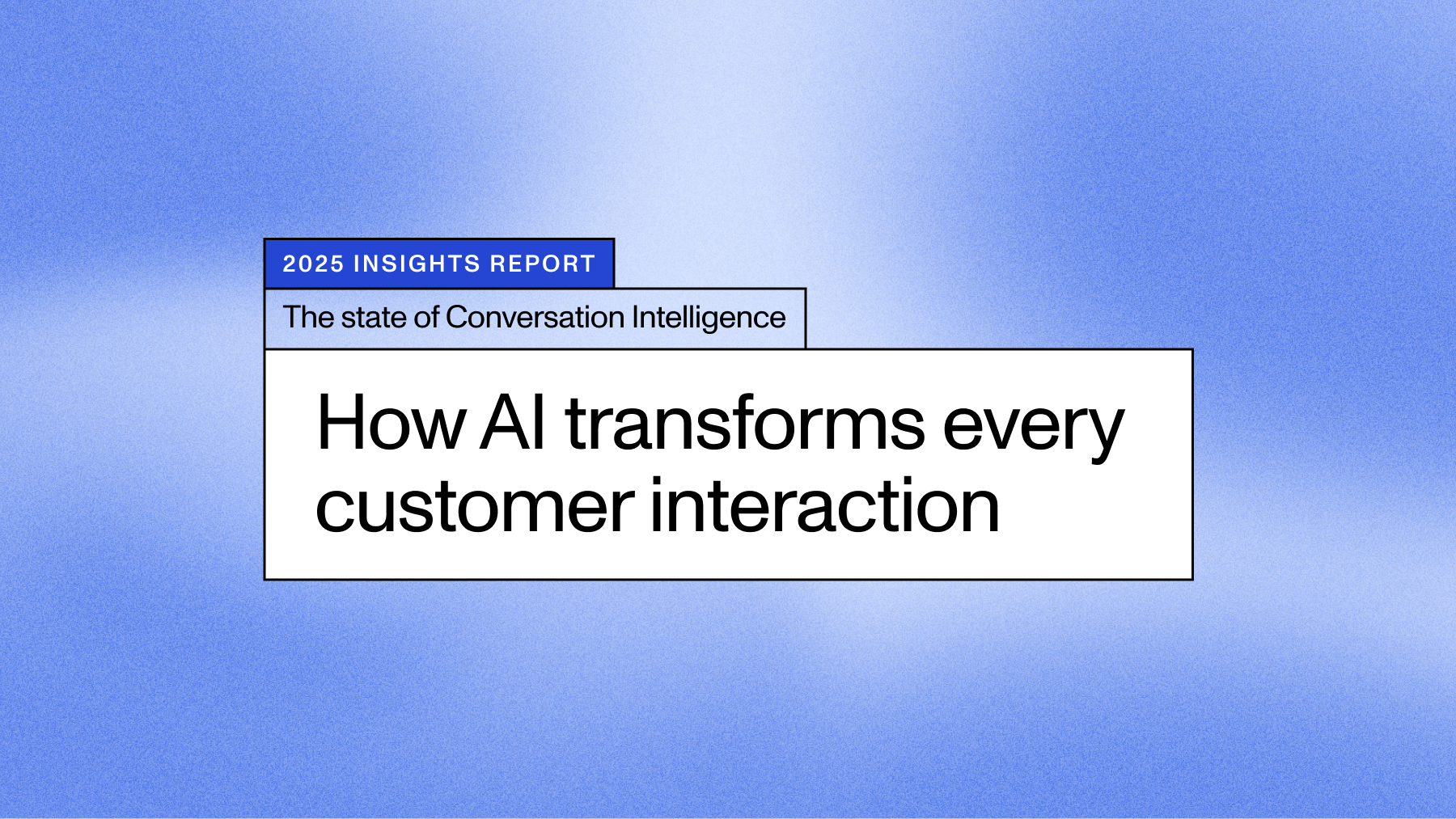 2025 INSIGHTS REPORT

The state of Conversation Intelligence

How AI transforms every customer interaction